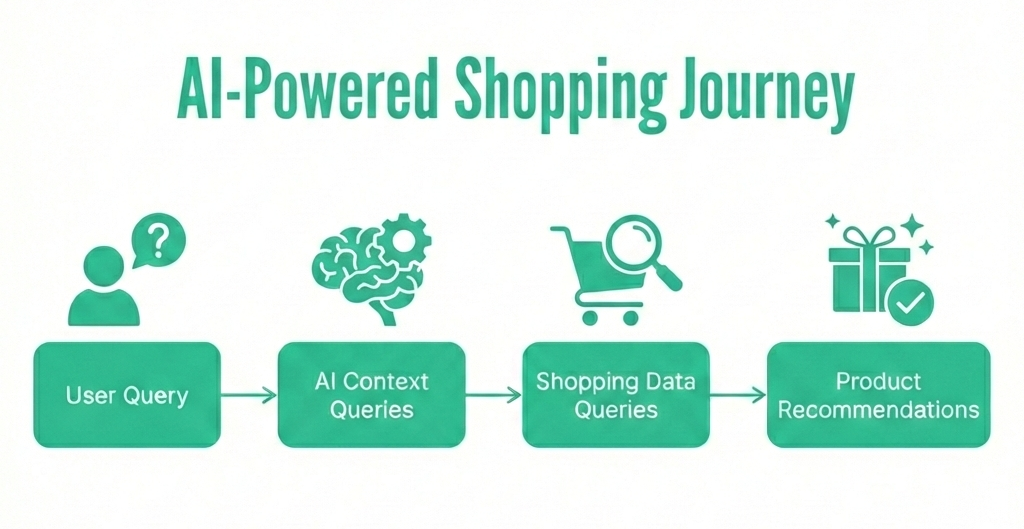 AI-Powered Shopping Journey

?

User Query

AI Context Queries

Shopping Data Queries

Product Recommendations